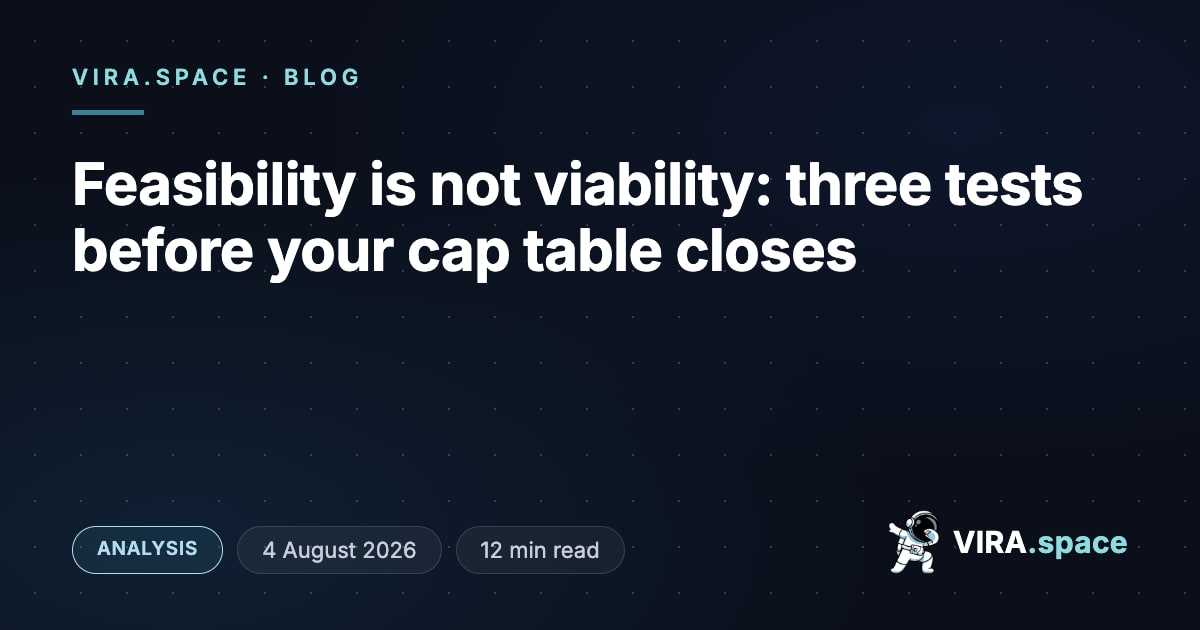 VIRA.SPACE · BLOG

Feasibility is not viability: three tests before your cap table closes

ANALYSIS

4 August 2026

12 min read

VIRA.space